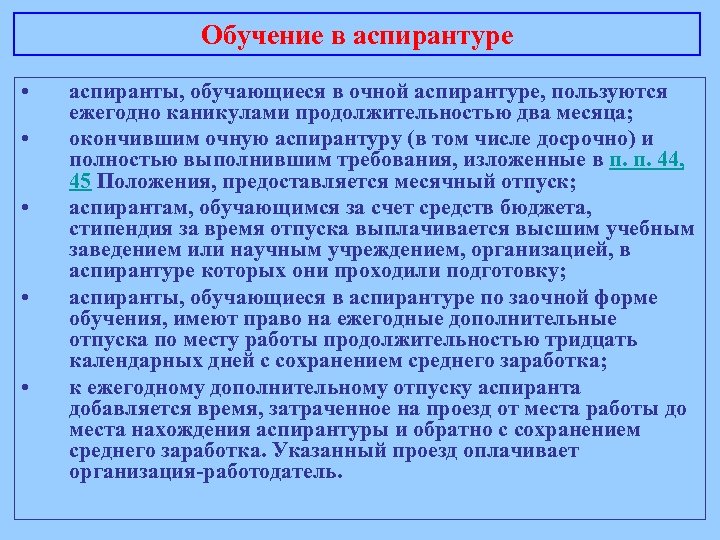 Обучение в аспирантуре

• аспиранты, обучающиеся в очной аспирантуре, пользуются ежегодно каникулами продолжительностью два месяца;

• окончившим очную аспирантуру (в том числе досрочно) и полностью выполнившим требования, изложенные в п. п. 44, 45 Положения, предоставляется месячный отпуск;

• аспирантам, обучающимся за счет средств бюджета, стипендия за время отпуска выплачивается высшим учебным заведением или научным учреждением, организацией, в аспирантуре которых они проходили подготовку;

• аспиранты, обучающиеся в аспирантуре по заочной форме обучения, имеют право на ежегодные дополнительные отпуска по месту работы продолжительностью тридцать календарных дней с сохранением среднего заработка;

• к ежегодному дополнительному отпуску аспиранта добавляется время, затраченное на проезд от места работы до места нахождения аспирантуры и обратно с сохранением среднего заработка. Указанный проезд оплачивает организация-работодатель.